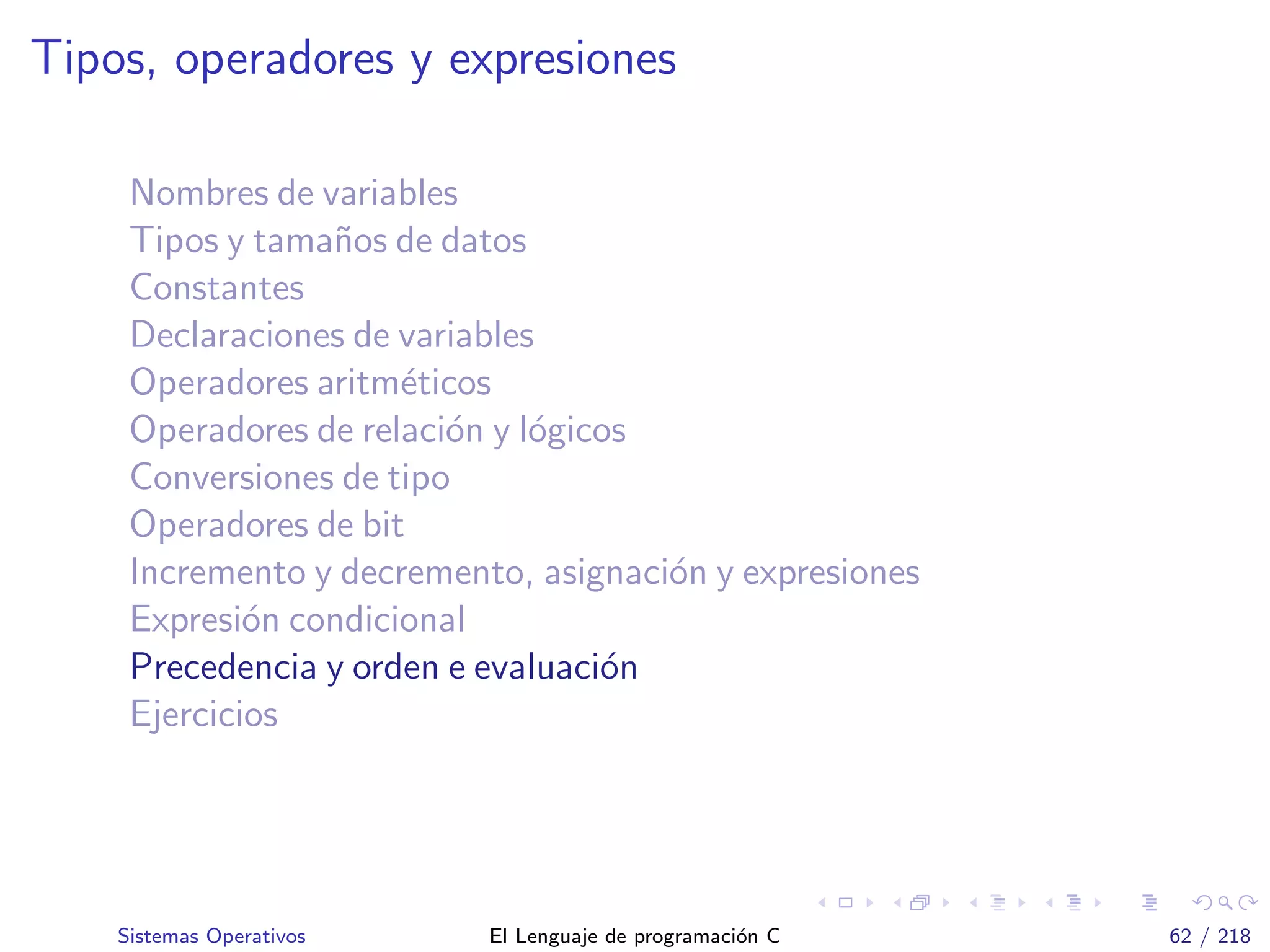 Tipos, operadores y expresiones

Nombres de variables
Tipos y tamaños de datos
Constantes
Declaraciones de variables
Operadores aritméticos
Operadores de relación y lógicos
Conversiones de tipo
Operadores de bit
Incremento y decremento, asignación y expresiones
Expresión condicional
Precedencia y orden e evaluación
Ejercicios

Sistemas Operativos El Lenguaje de programación C 62 / 218